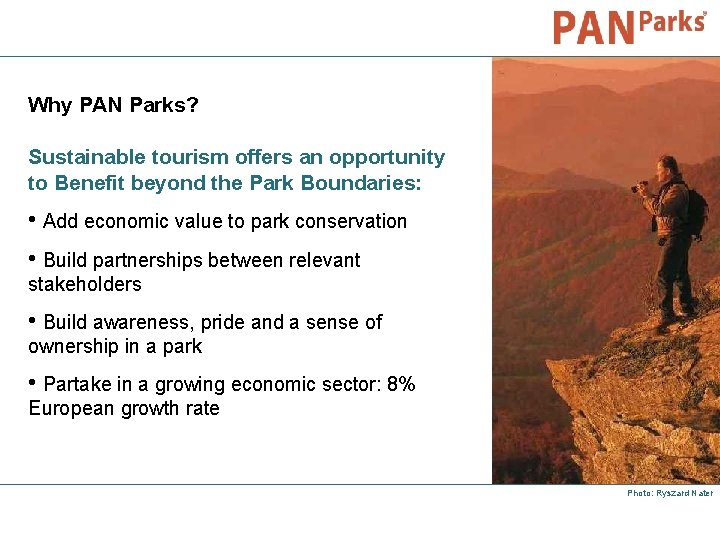 PAN Parks®

Why PAN Parks?

Sustainable tourism offers an opportunity to Benefit beyond the Park Boundaries:

• Add economic value to park conservation

• Build partnerships between relevant stakeholders

• Build awareness, pride and a sense of ownership in a park

• Partake in a growing economic sector: 8% European growth rate

Photo: Ryszard Nater